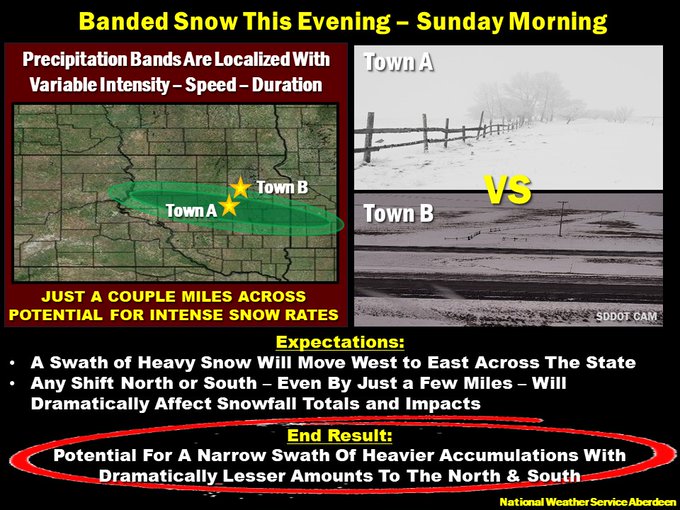 Banded Snow This Evening – Sunday Morning

Precipitation Bands Are Localized With Variable Intensity – Speed – Duration

Town B
Town A

JUST A COUPLE MILES ACROSS
POTENTIAL FOR INTENSE SNOW RATES

Town A

VS

Town B

SDDOT CAM

Expectations:
• A Swath of Heavy Snow Will Move West to East Across The State
• Any Shift North or South – Even By Just a Few Miles – Will Dramatically Affect Snowfall Totals and Impacts

End Result:
Potential For A Narrow Swath Of Heavier Accumulations With Dramatically Lesser Amounts To The North & South

National Weather Service Aberdeen